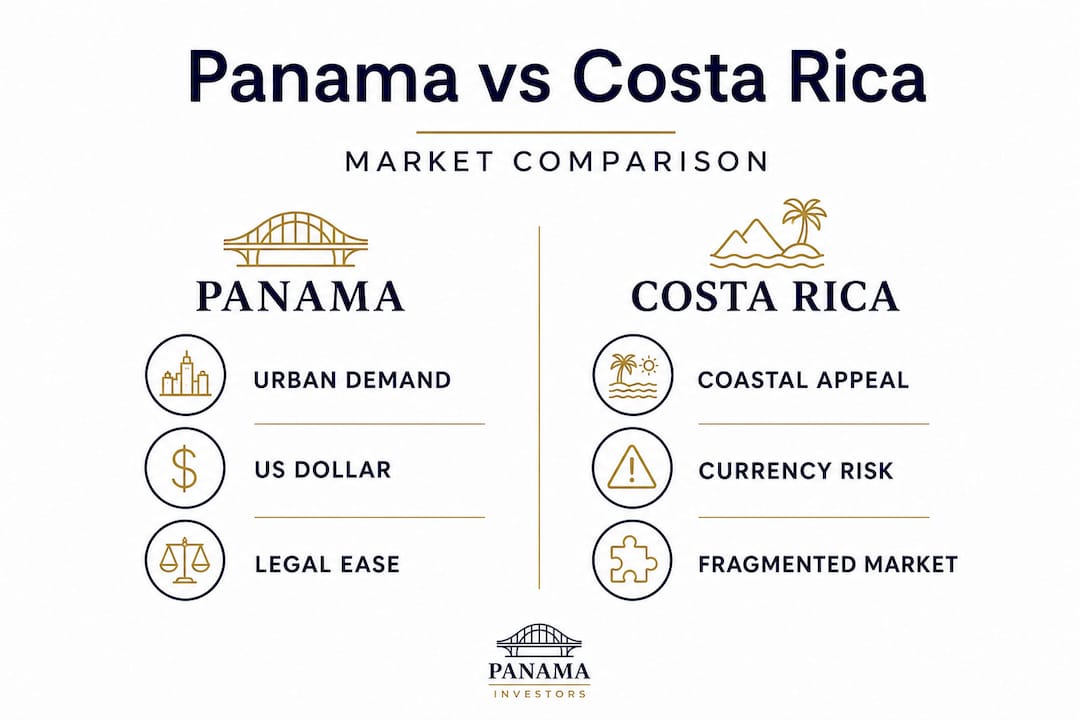 Panama vs Costa Rica

MARKET COMPARISON

PANAMA

URBAN DEMAND

US DOLLAR

LEGAL EASE

COSTA RICA

COASTAL APPEAL

CURRENCY RISK

FRAGMENTED MARKET

PANAMA
INVESTORS